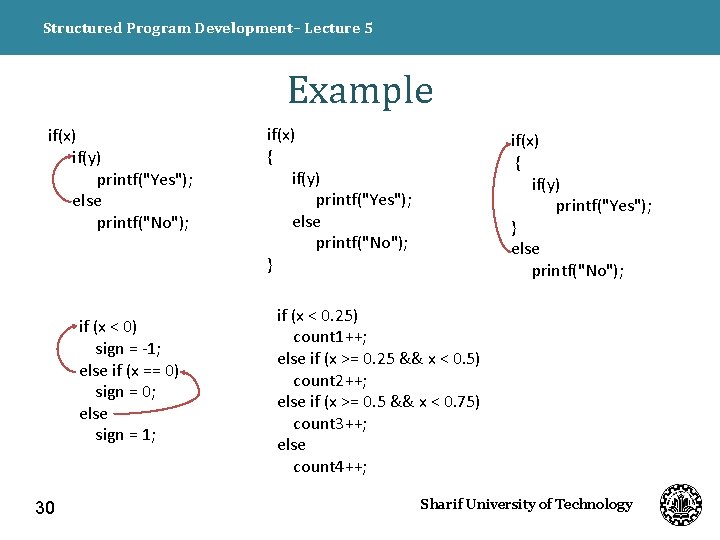 Structured Program Development– Lecture 5

Example

if(x)
 if(y)
 printf("Yes");
 else
 printf("No");

if(x)
{
 if(y)
 printf("Yes");
 else
 printf("No");
}

if(x)
 {
 if(y)
 printf("Yes");
 }
else
 printf("No");

if (x < 0)
 sign = -1;
else if (x == 0)
 sign = 0;
else
 sign = 1;

if (x < 0.25)
 count1++;
else if (x >= 0.25 && x < 0.5)
 count2++;
else if (x >= 0.5 && x < 0.75)
 count3++;
else
 count4++;

30

Sharif University of Technology